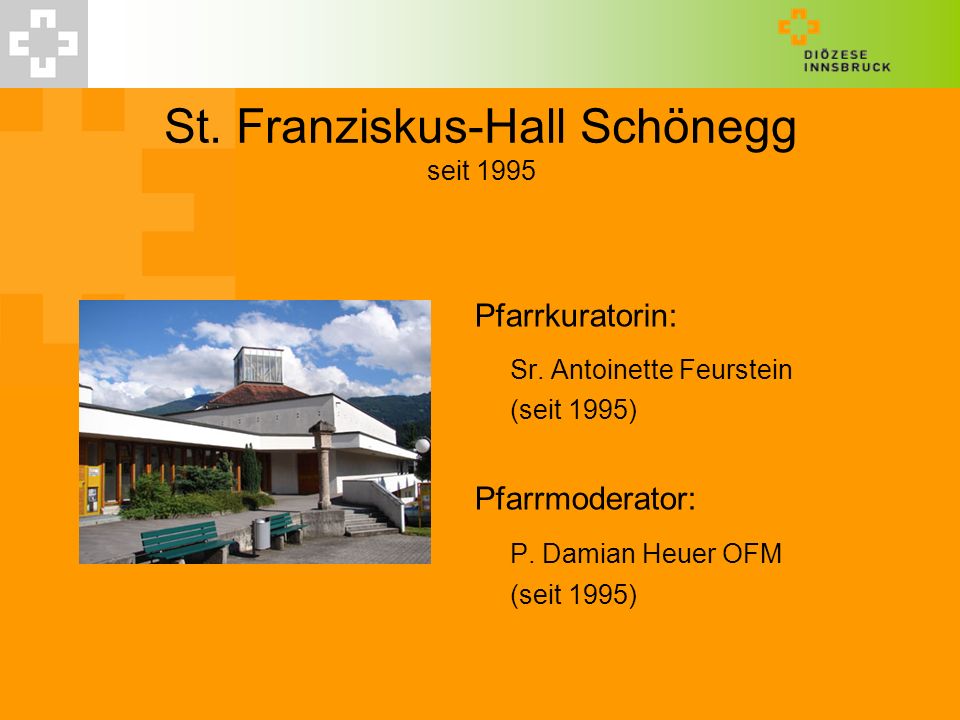 DIÖZESE
INNSBRUCK

St. Franziskus-Hall Schönegg
seit 1995

Pfarrkuratorin:

Sr. Antoinette Feurstein
(seit 1995)

Pfarrmoderator:

P. Damian Heuer OFM
(seit 1995)